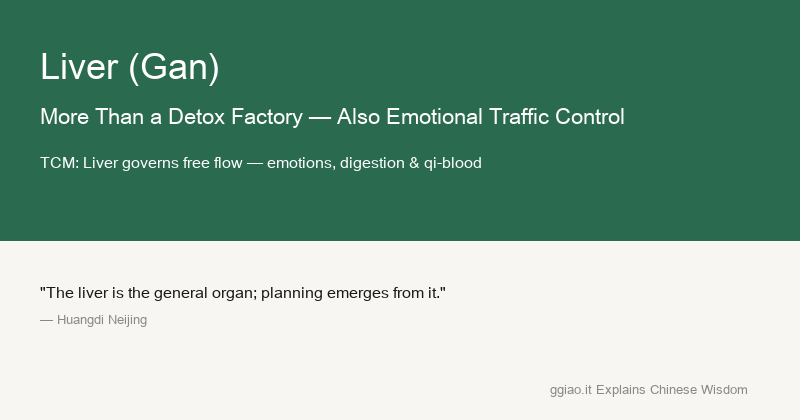 Liver (Gan)

More Than a Detox Factory — Also Emotional Traffic Control

TCM: Liver governs free flow — emotions, digestion & qi-blood

"The liver is the general organ; planning emerges from it."

— Huangdi Neijing

ggiao.it Explains Chinese Wisdom